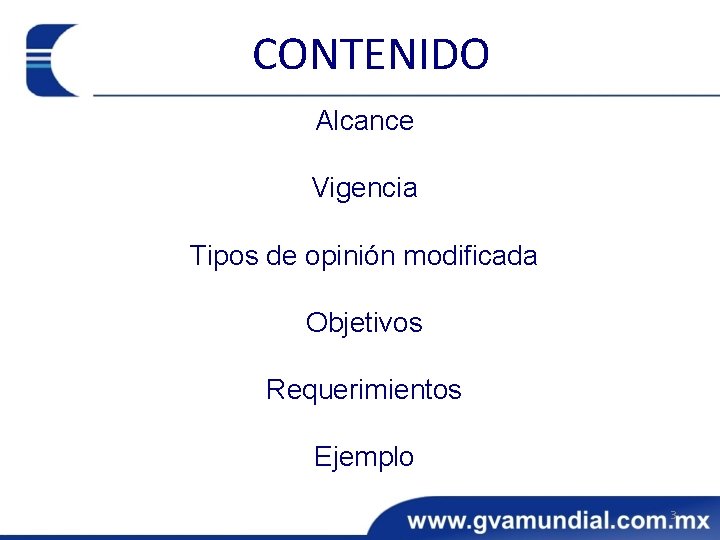 CONTENIDO

Alcance

Vigencia

Tipos de opinión modificada

Objetivos

Requerimientos

Ejemplo

www.gvamundial.com.mx

3